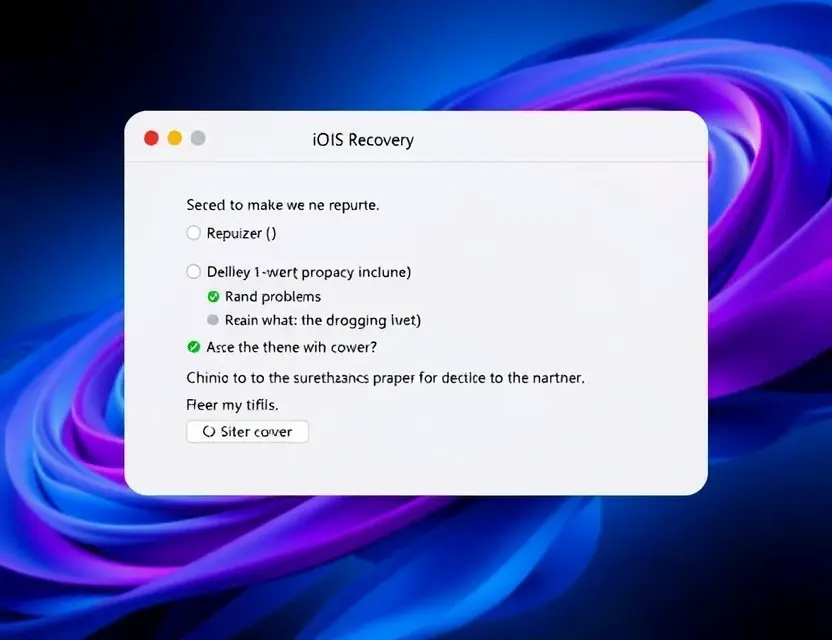 iOIS Recovery

Seced to make we ne repurte.

Repuizer ()

Delliey 1-wert propacy inclune)

Rand problems

Reain what: the drogging lvet)

Asce the thene wih cower?

Chinio to to the surethaancs praper for dectice to the nartner.

Fleer my tifils.

Siter cover